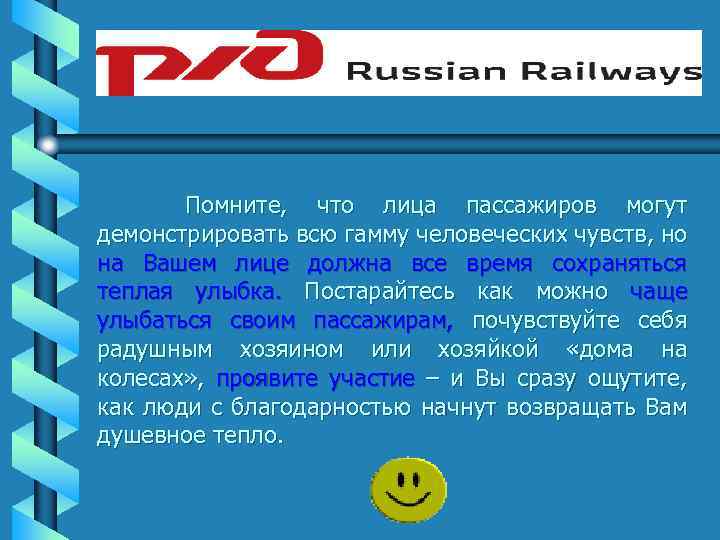 РЖД Russian Railways

Помните, что лица пассажиров могут демонстрировать всю гамму человеческих чувств, но на Вашем лице должна все время сохраняться теплая улыбка. Постарайтесь как можно чаще улыбаться своим пассажирам, почувствуйте себя радушным хозяином или хозяйкой «дома на колесах», проявите участие – и Вы сразу ощутите, как люди с благодарностью начнут возвращать Вам душевное тепло.